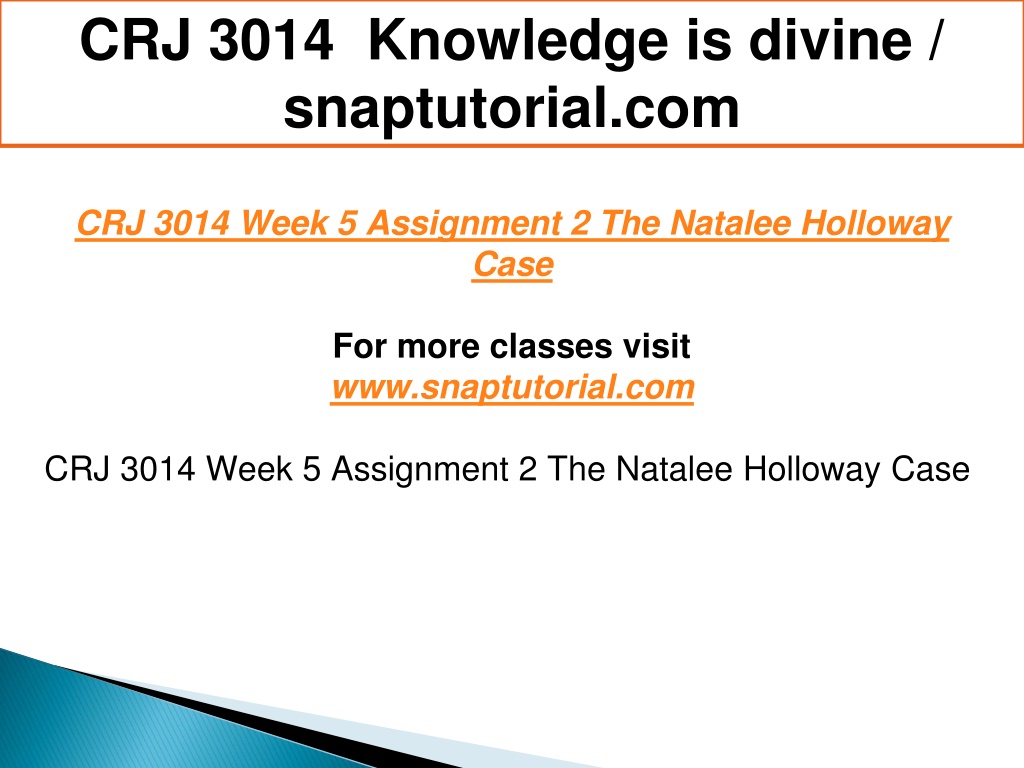 CRJ 3014 Knowledge is divine / snaptutorial.com

CRJ 3014 Week 5 Assignment 2 The Natalee Holloway Case

For more classes visit
www.snaptutorial.com

CRJ 3014 Week 5 Assignment 2 The Natalee Holloway Case